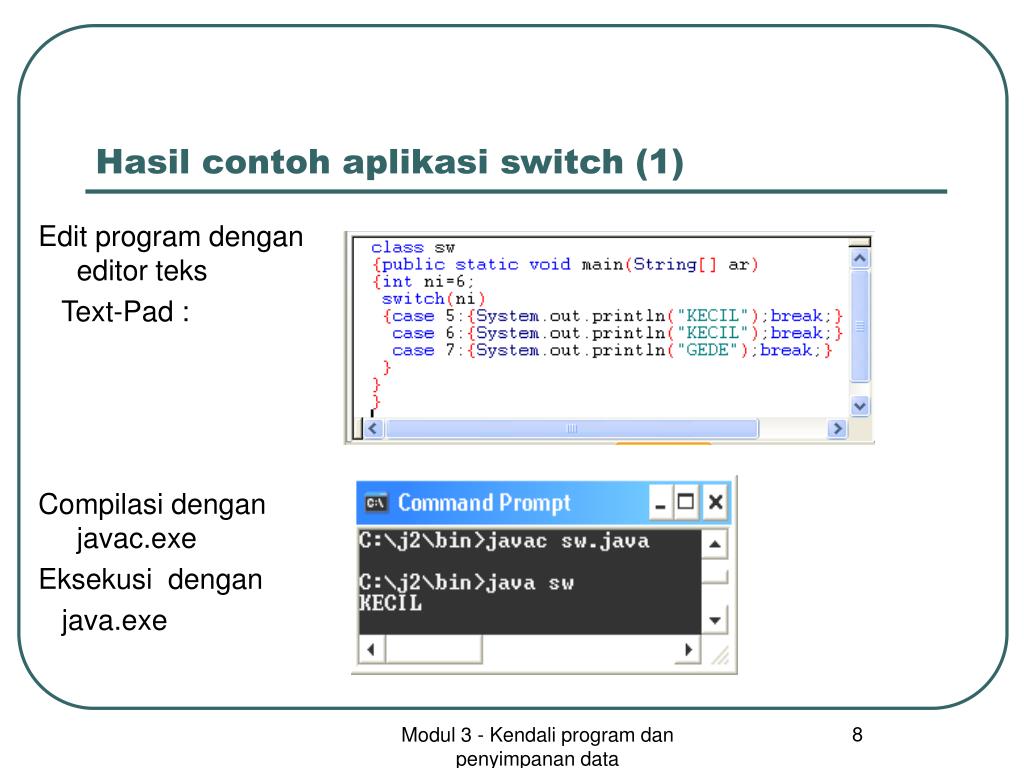 Hasil contoh aplikasi switch (1)

Edit program dengan editor teks Text-Pad :

class sw
{public static void main(String[] ar)
{int ni=6;
switch(ni)
{case 5:{System.out.println("KECIL");break;}
case 6:{System.out.println("KECIL");break;}
case 7:{System.out.println("GEDE");break;}
}
}
}

Compilasi dengan javac.exe

Eksekusi dengan java.exe

Command Prompt

C:\j2\bin>javac sw.java

C:\j2\bin>java sw
KECIL

Modul 3 - Kendali program dan penyimpanan data

8